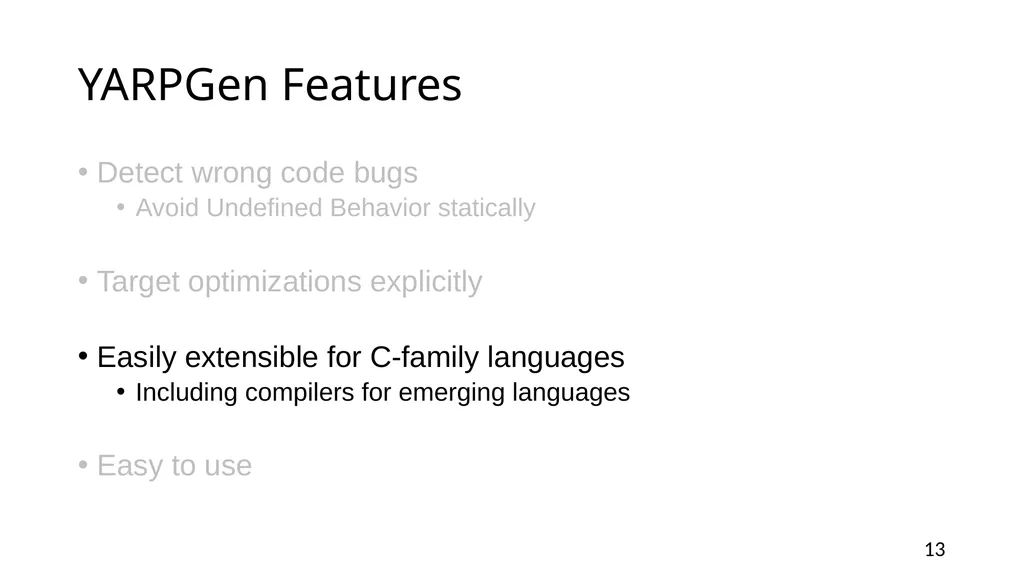 YARPGen Features

• Detect wrong code bugs
  • Avoid Undefined Behavior statically

• Target optimizations explicitly

• Easily extensible for C-family languages
  • Including compilers for emerging languages

• Easy to use

13